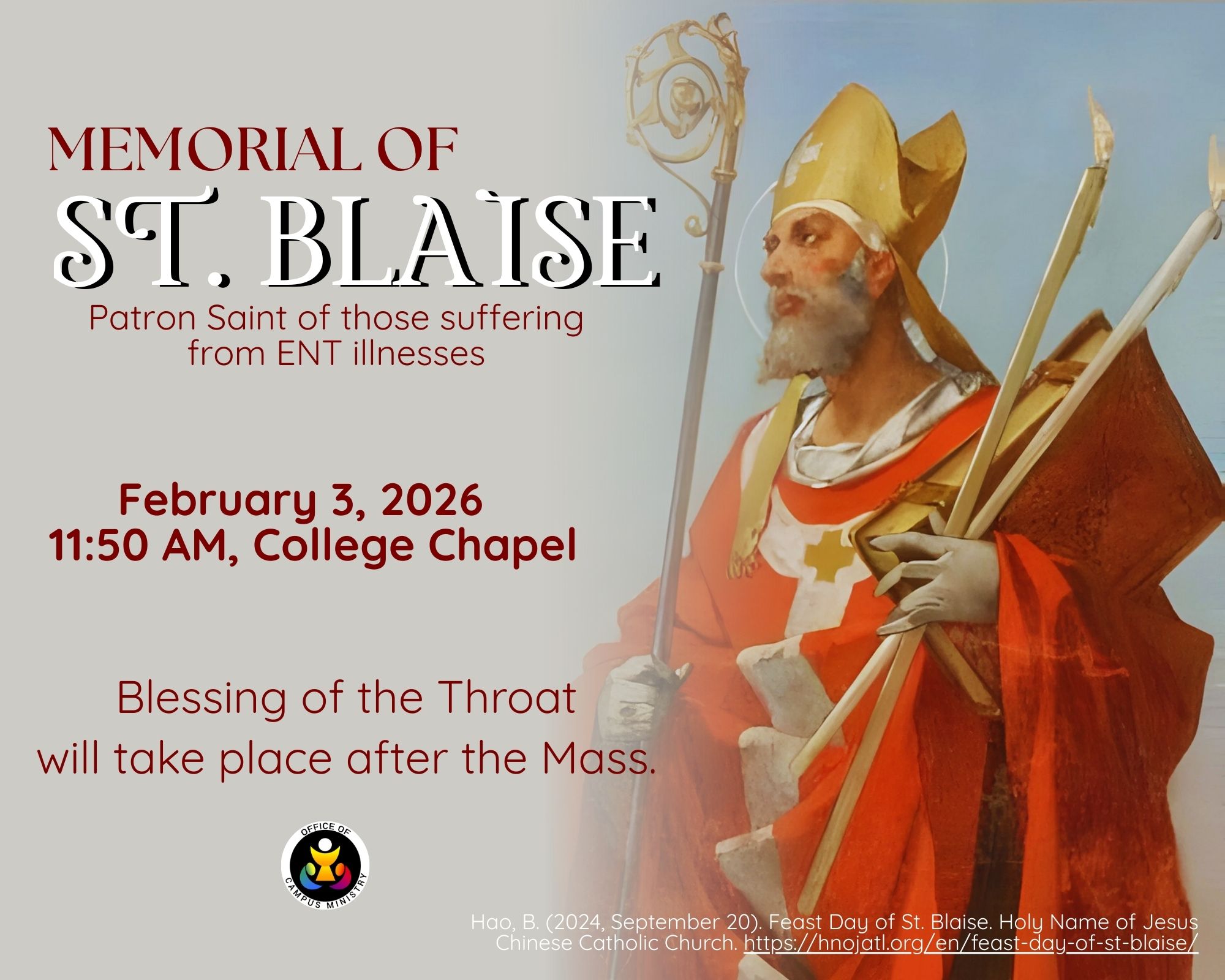 MEMORIAL OF
ST. BLAISE
Patron Saint of those suffering from ENT illnesses

February 3, 2026
11:50 AM, College Chapel

Blessing of the Throat will take place after the Mass.

OFFICE OF CAMPUS MINISTRY

Hao, B. (2024, September 20). Feast Day of St. Blaise. Holy Name of Jesus Chinese Catholic Church. https://hnojatl.org/en/feast-day-of-st-blaise/